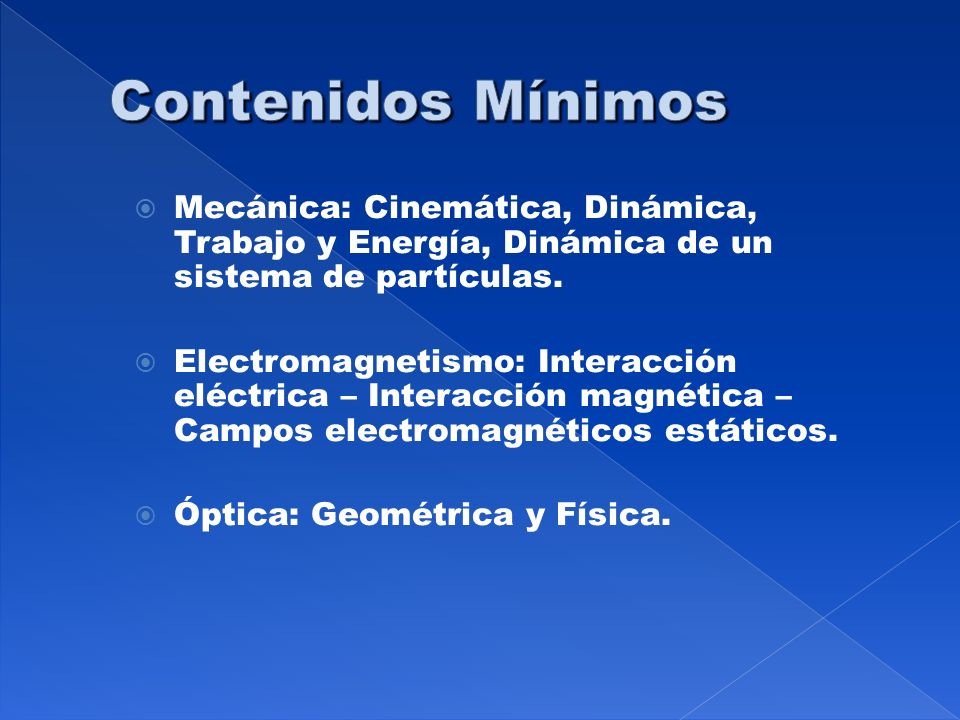 Contenidos Mínimos

Mecánica: Cinemática, Dinámica, Trabajo y Energía, Dinámica de un sistema de partículas.

Electromagnetismo: Interacción eléctrica – Interacción magnética – Campos electromagnéticos estáticos.

Óptica: Geométrica y Física.